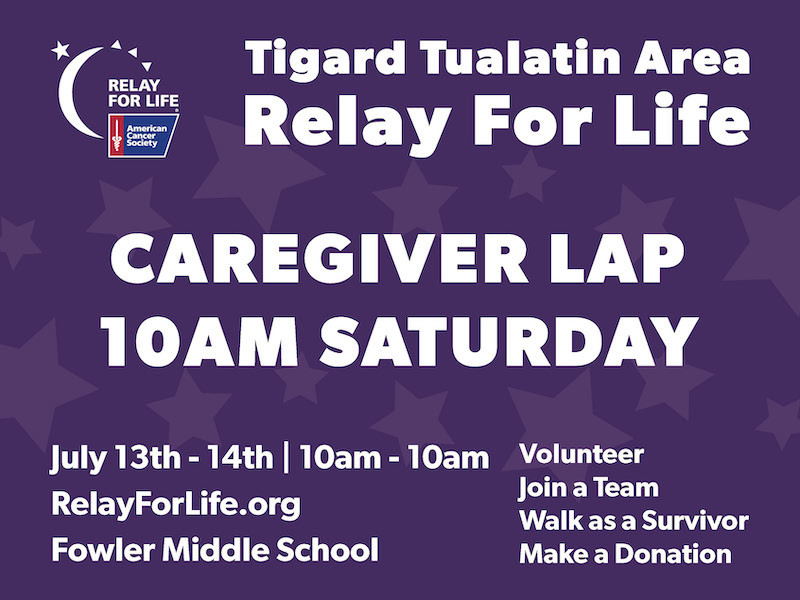 RELAY FOR LIFE
American Cancer Society

Tigard Tualatin Area
Relay For Life

CAREGIVER LAP
10AM SATURDAY

July 13th - 14th | 10am - 10am
RelayForLife.org
Fowler Middle School

Volunteer
Join a Team
Walk as a Survivor
Make a Donation